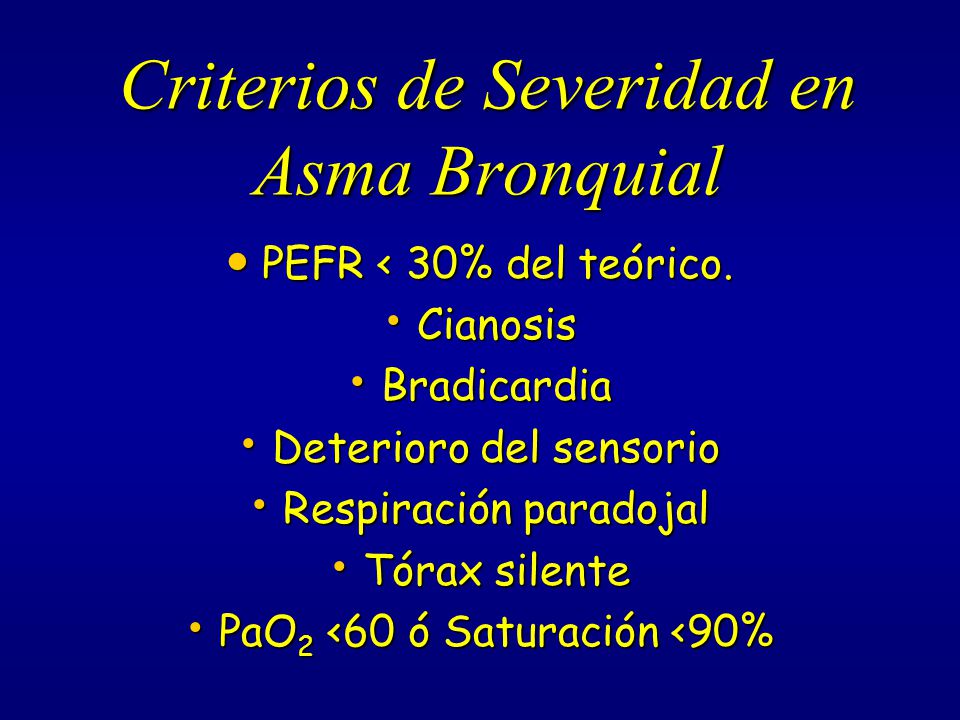 Criterios de Severidad en Asma Bronquial

• PEFR < 30% del teórico.
• Cianosis
• Bradicardia
• Deterioro del sensorio
• Respiración paradojal
• Tórax silente
• $PaO_2$ <60 ó Saturación <90%